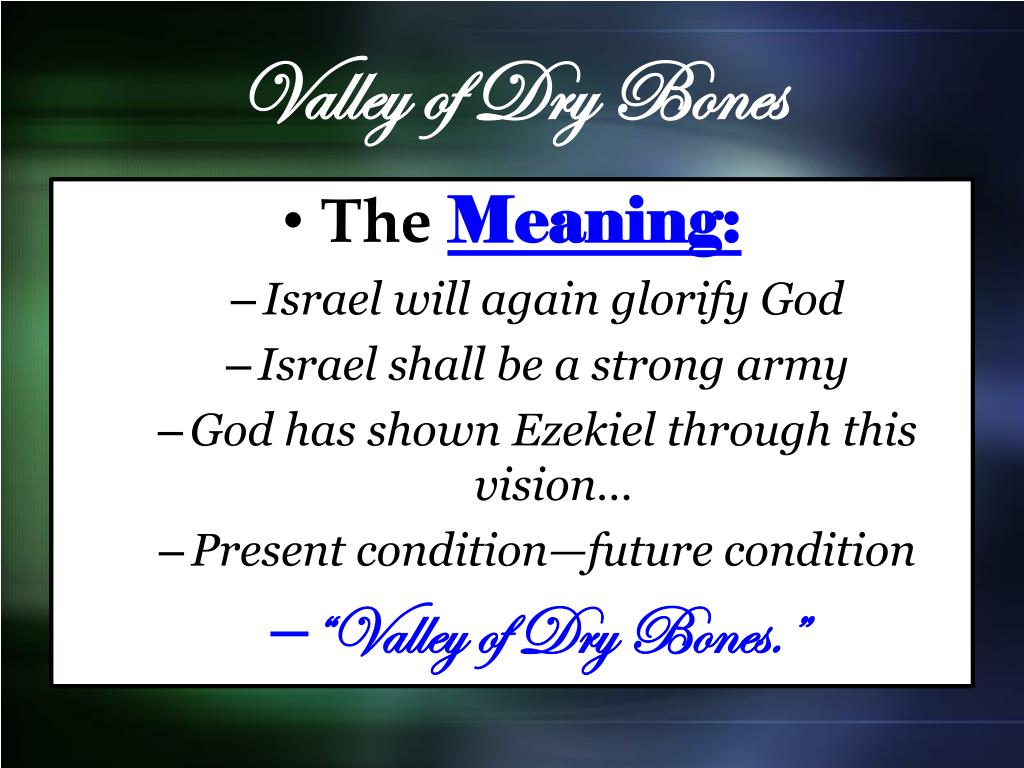 Valley of Dry Bones

• The Meaning:
– Israel will again glorify God
– Israel shall be a strong army
– God has shown Ezekiel through this vision…
– Present condition—future condition
– “Valley of Dry Bones.”